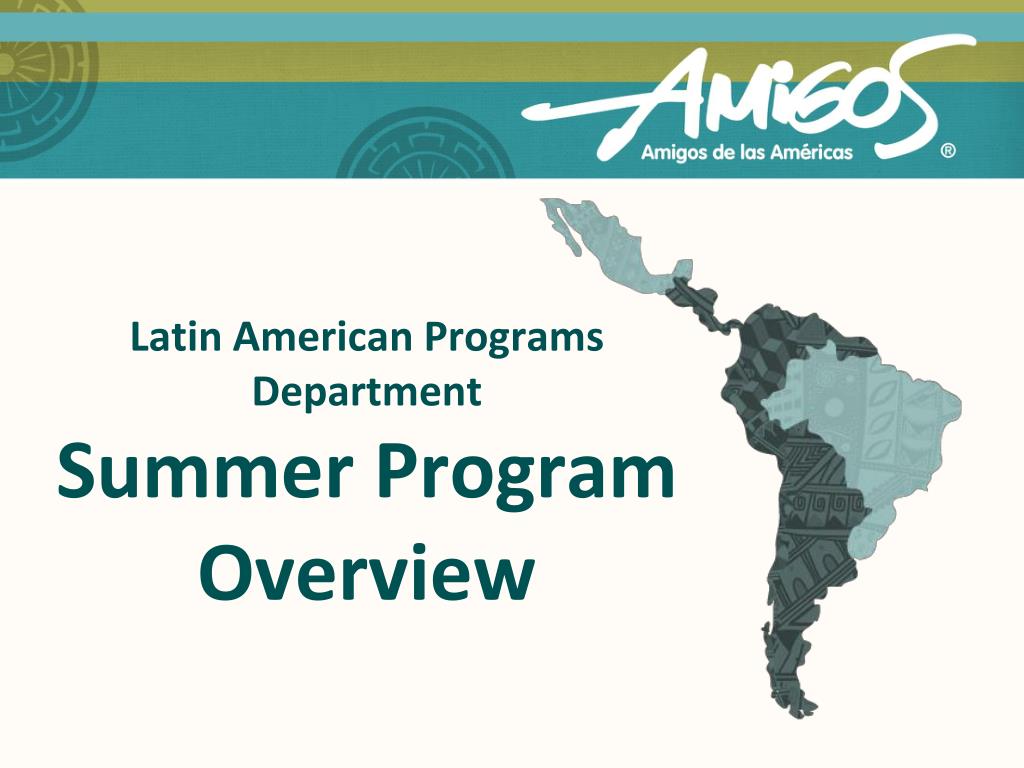 AMIGOS
Amigos de las Américas ®

Latin American Programs Department

Summer Program Overview